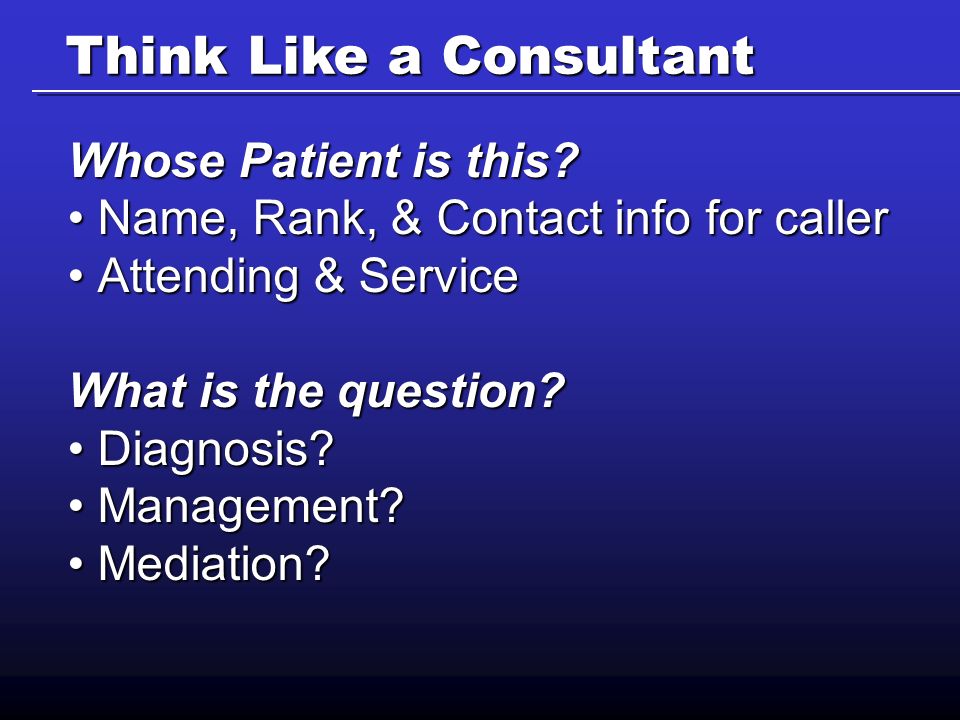 Think Like a Consultant

Whose Patient is this?
• Name, Rank, & Contact info for caller
• Attending & Service

What is the question?
• Diagnosis?
• Management?
• Mediation?